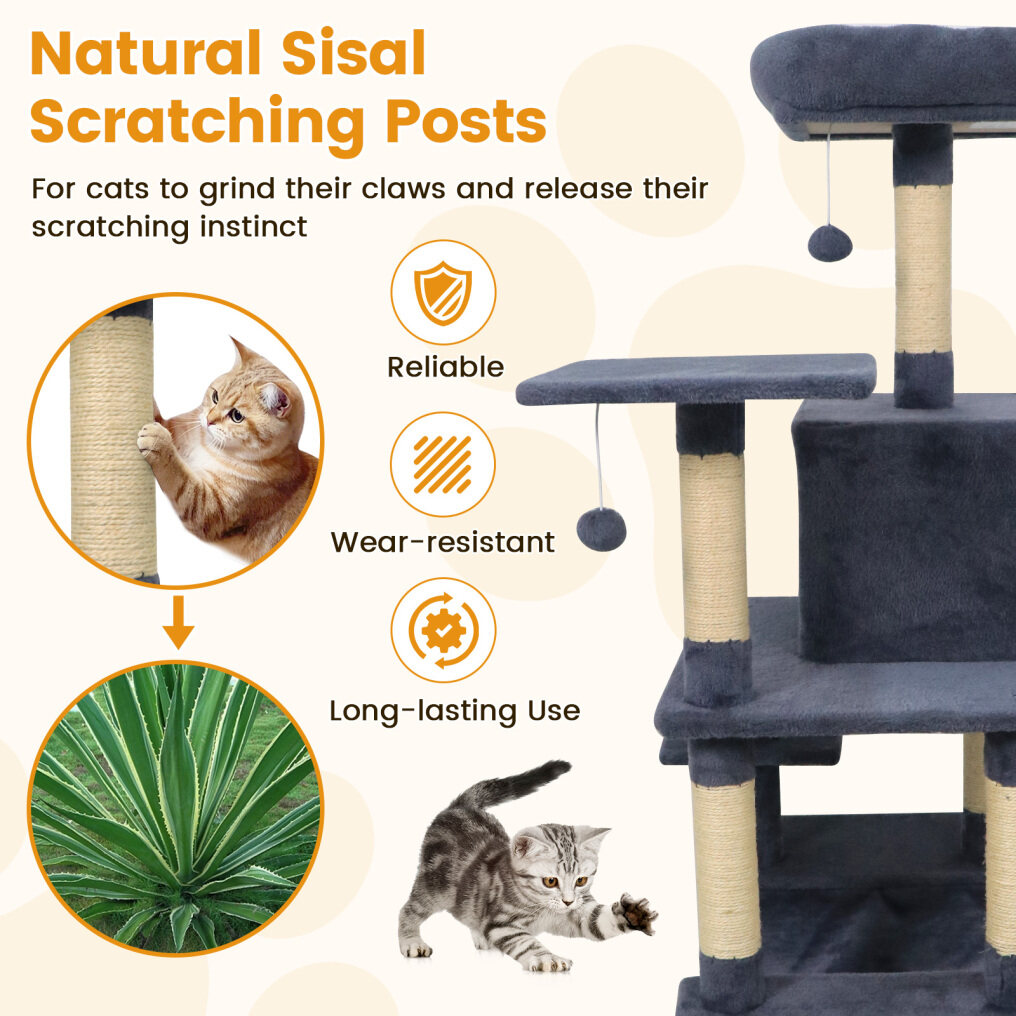 Natural Sisal Scratching Posts

For cats to grind their claws and release their scratching instinct

Reliable

Wear-resistant

Long-lasting Use